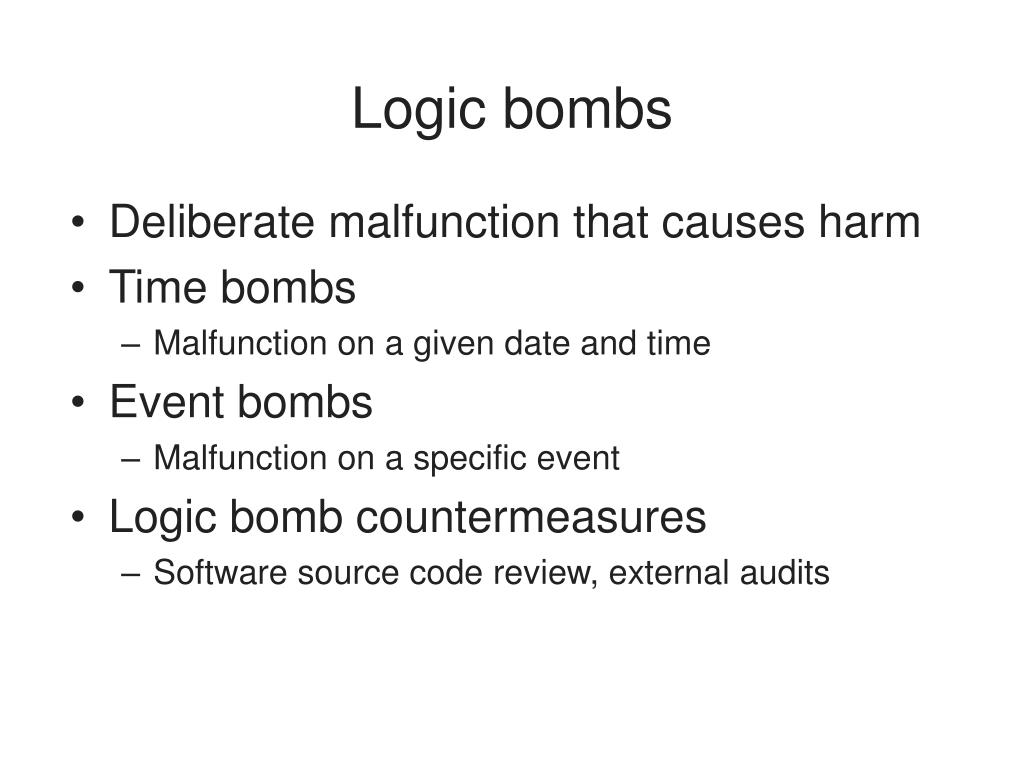 Logic bombs

• Deliberate malfunction that causes harm
• Time bombs
  – Malfunction on a given date and time
• Event bombs
  – Malfunction on a specific event
• Logic bomb countermeasures
  – Software source code review, external audits